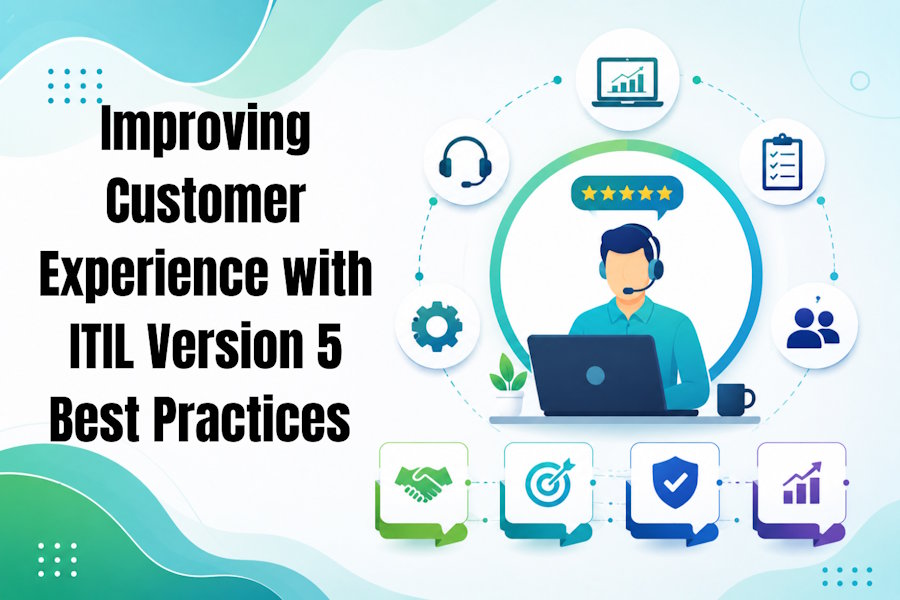 Improving Customer Experience with ITIL Version 5 Best Practices